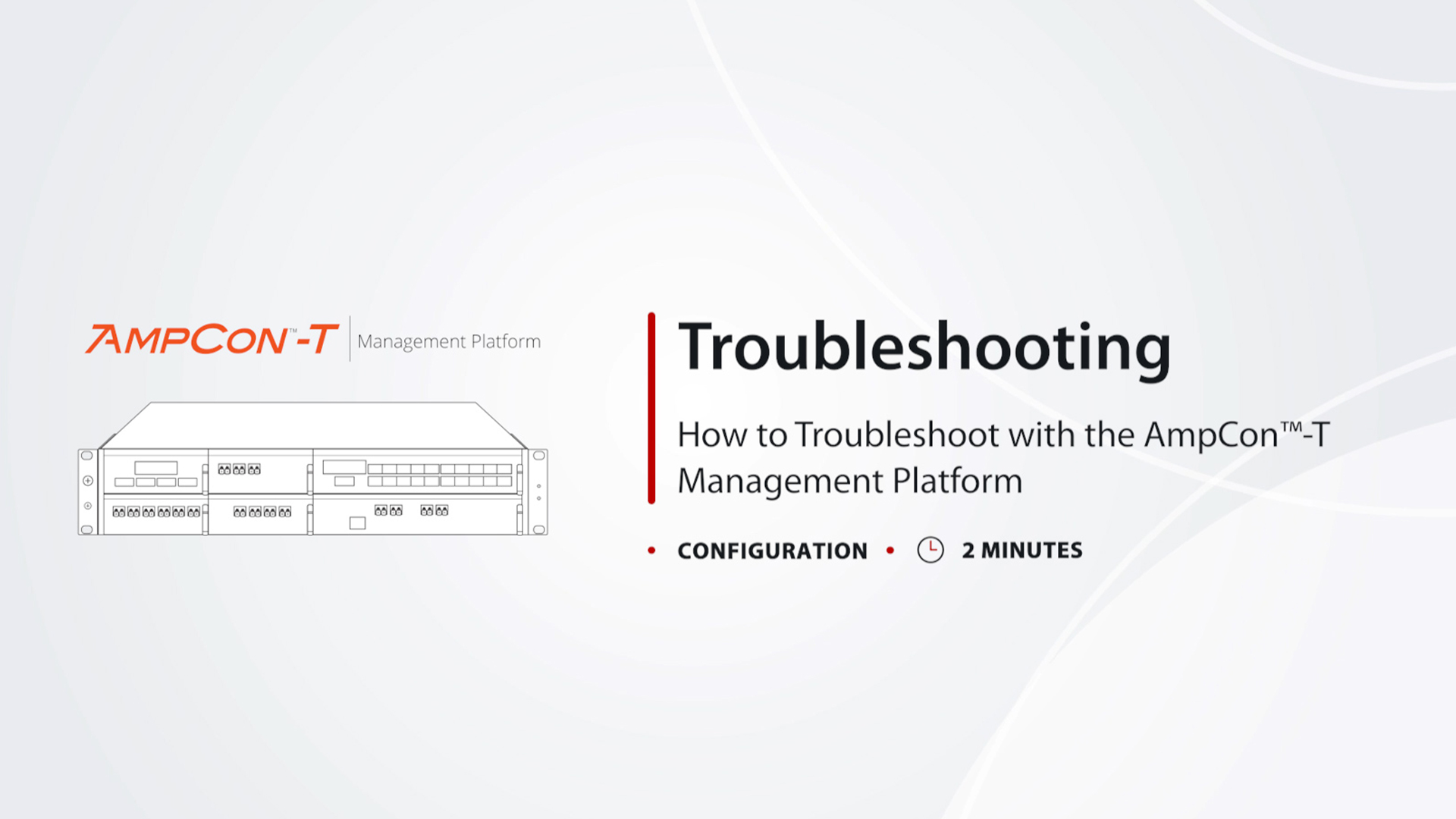 AMPCON™-T | Management Platform

Troubleshooting

How to Troubleshoot with the AmpCon™-T Management Platform

• CONFIGURATION • 2 MINUTES